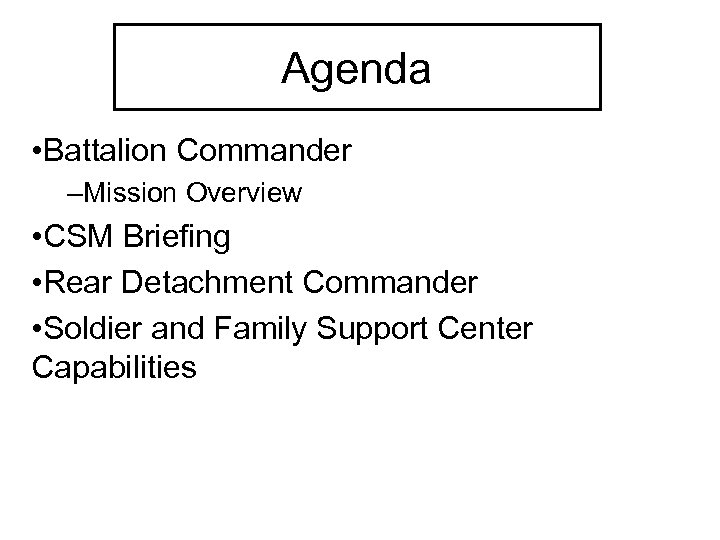 Agenda

•Battalion Commander
–Mission Overview
•CSM Briefing
•Rear Detachment Commander
•Soldier and Family Support Center Capabilities